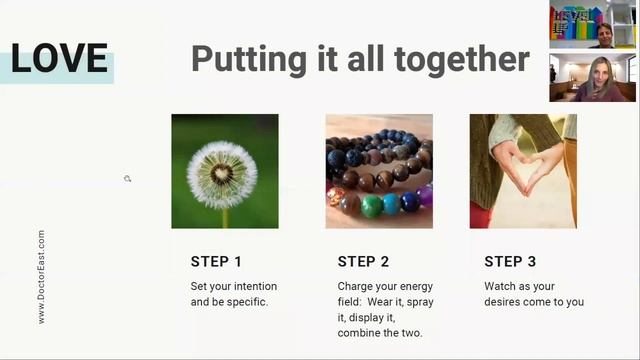 LOVE

Putting it all together

www.DoctorEast.com

STEP 1

Set your intention and be specific.

STEP 2

Charge your energy field: Wear it, spray it, display it, combine the two.

STEP 3

Watch as your desires come to you